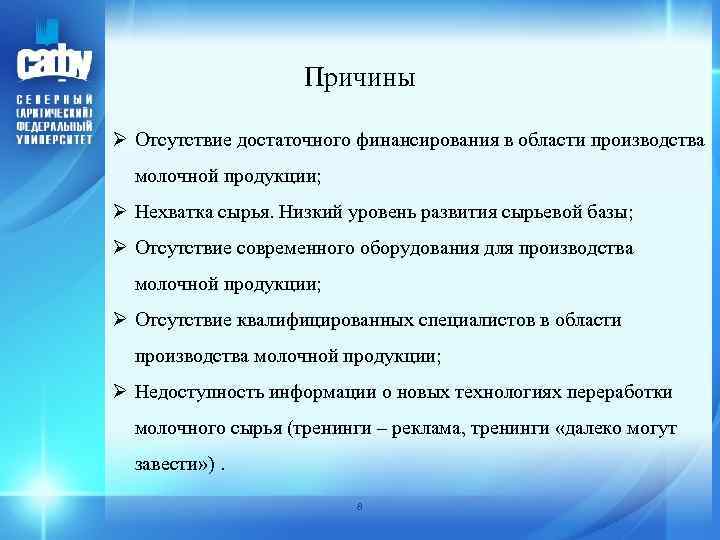 САФУ
СЕВЕРНЫЙ (АРКТИЧЕСКИЙ) ФЕДЕРАЛЬНЫЙ УНИВЕРСИТЕТ

Причины

➢ Отсутствие достаточного финансирования в области производства молочной продукции;

➢ Нехватка сырья. Низкий уровень развития сырьевой базы;

➢ Отсутствие современного оборудования для производства молочной продукции;

➢ Отсутствие квалифицированных специалистов в области производства молочной продукции;

➢ Недоступность информации о новых технологиях переработки молочного сырья (тренинги – реклама, тренинги «далеко могут завести») .

8